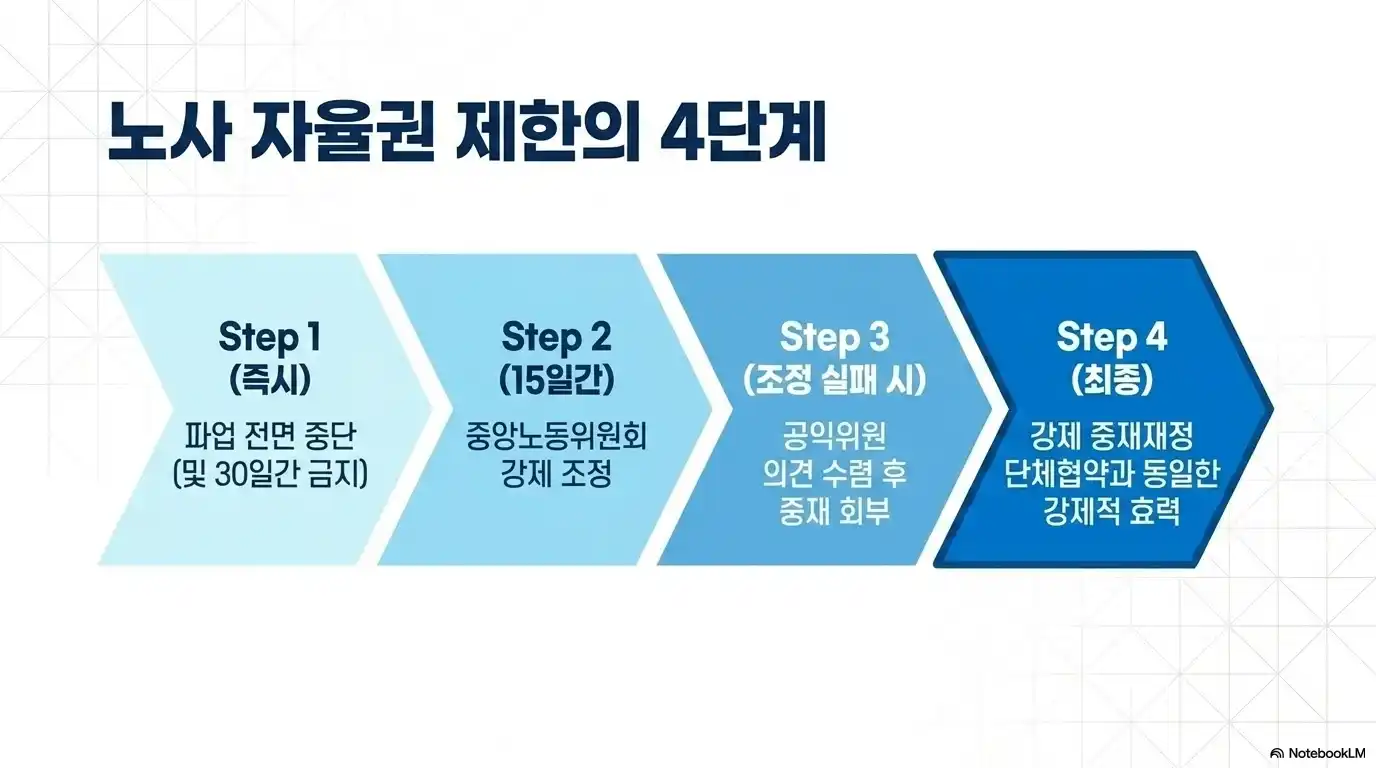 노사 자율권 제한의 4단계

Step 1
(즉시)
파업 전면 중단
(및 30일간 금지)

Step 2
(15일간)
중앙노동위원회
강제 조정

Step 3
(조정 실패 시)
공익위원
의견 수렴 후
중재 회부

Step 4
(최종)
강제 중재재정
단체협약과 동일한
강제적 효력

NotebookLM